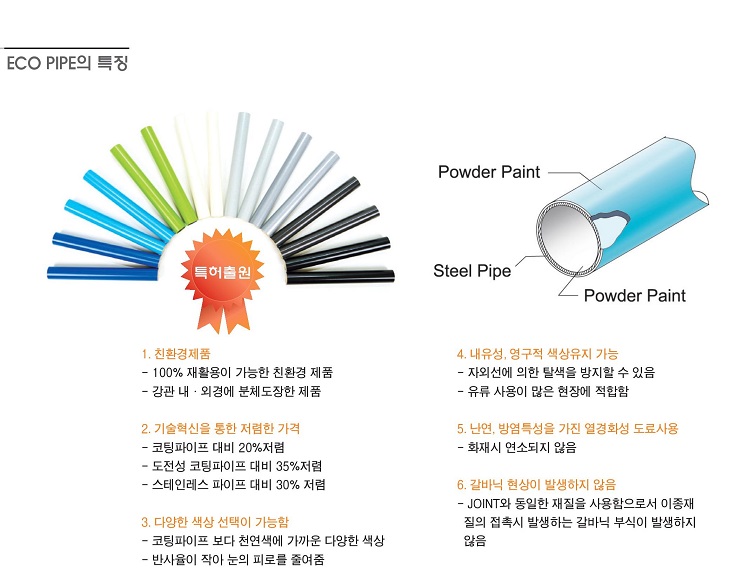 ECO PIPE의 특징

특허출원

Powder Paint

Steel Pipe

Powder Paint

1. 친환경제품
- 100% 재활용이 가능한 친환경 제품
- 강관 내 · 외경에 분체도장한 제품

2. 기술혁신을 통한 저렴한 가격
- 코팅파이프 대비 20%저렴
- 도전성 코팅파이프 대비 35%저렴
- 스테인레스 파이프 대비 30% 저렴

3. 다양한 색상 선택이 가능함
- 코팅파이프 보다 천연색에 가까운 다양한 색상
- 반사율이 작아 눈의 피로를 줄여줌

4. 내유성, 영구적 색상유지 가능
- 자외선에 의한 탈색을 방지할 수 있음
- 유류 사용이 많은 현장에 적합함

5. 난연, 방염특성을 가진 열경화성 도료사용
- 화재시 연소되지 않음

6. 갈바닉 현상이 발생하지 않음
- JOINT와 동일한 재질을 사용함으로서 이종재질의 접촉시 발생하는 갈바닉 부식이 발생하지 않음